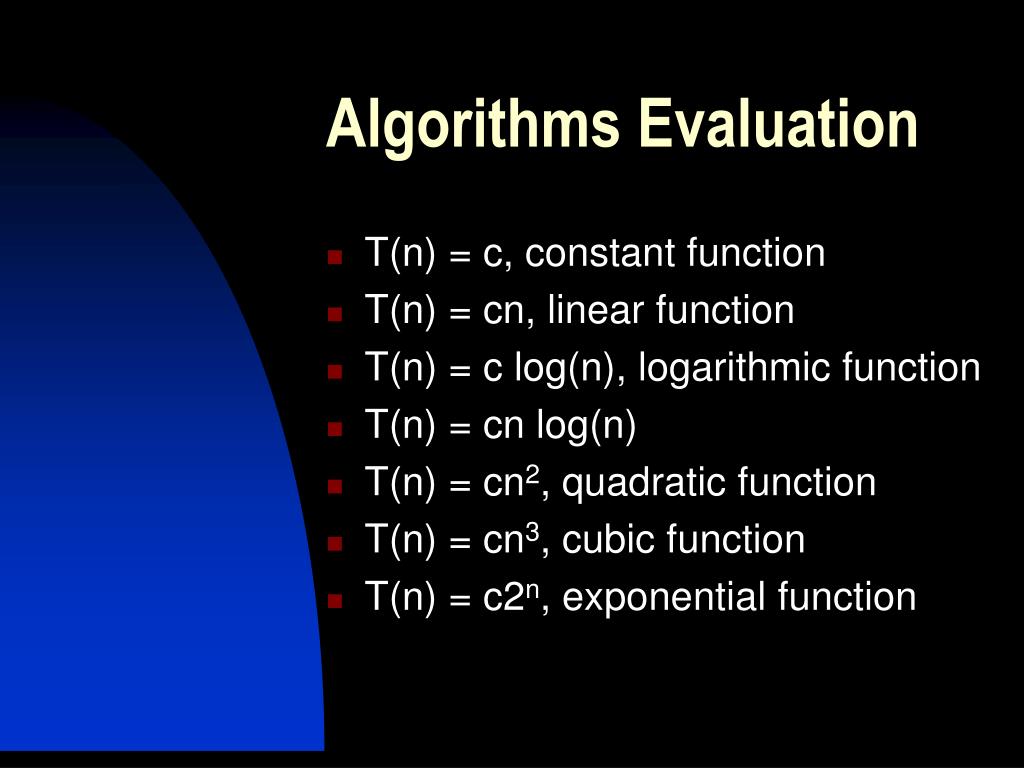 Algorithms Evaluation

- $T(n) = c$, constant function
- $T(n) = cn$, linear function
- $T(n) = c \log(n)$, logarithmic function
- $T(n) = cn \log(n)$
- $T(n) = cn^2$, quadratic function
- $T(n) = cn^3$, cubic function
- $T(n) = c2^n$, exponential function